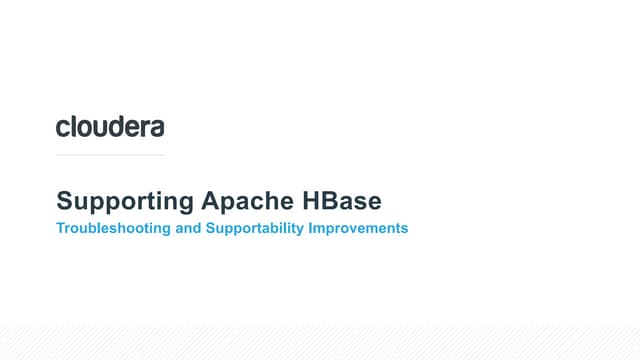 cloudera

Supporting Apache HBase
Troubleshooting and Supportability Improvements